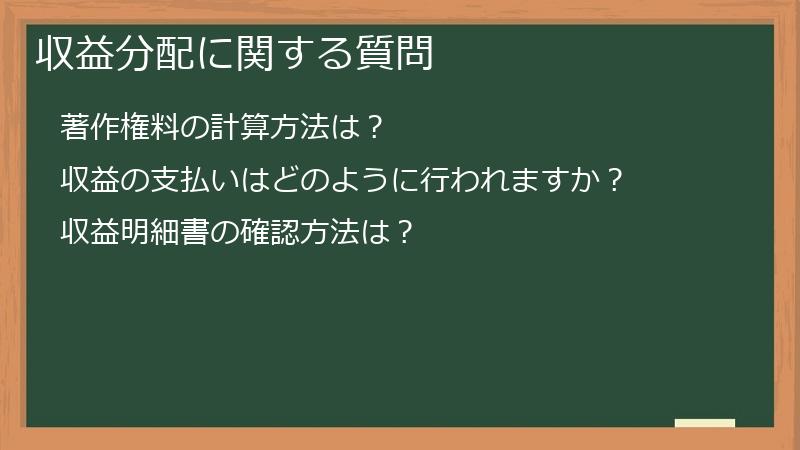 収益分配に関する質問

著作権料の計算方法は？

収益の支払いはどのように行われますか？

収益明細書の確認方法は？